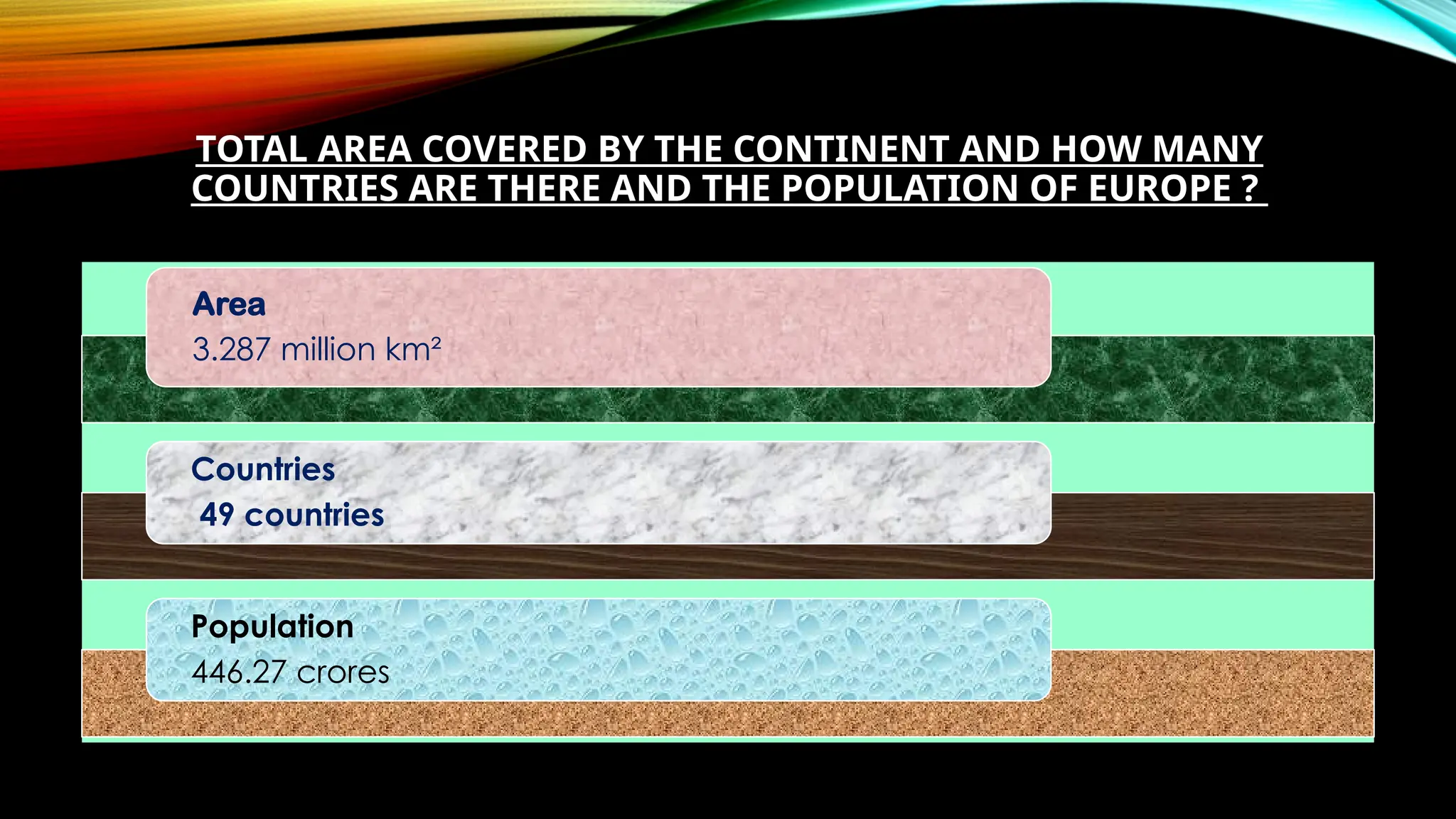 TOTAL AREA COVERED BY THE CONTINENT AND HOW MANY COUNTRIES ARE THERE AND THE POPULATION OF EUROPE ?

Area
3.287 million km²

Countries
49 countries

Population
446.27 crores